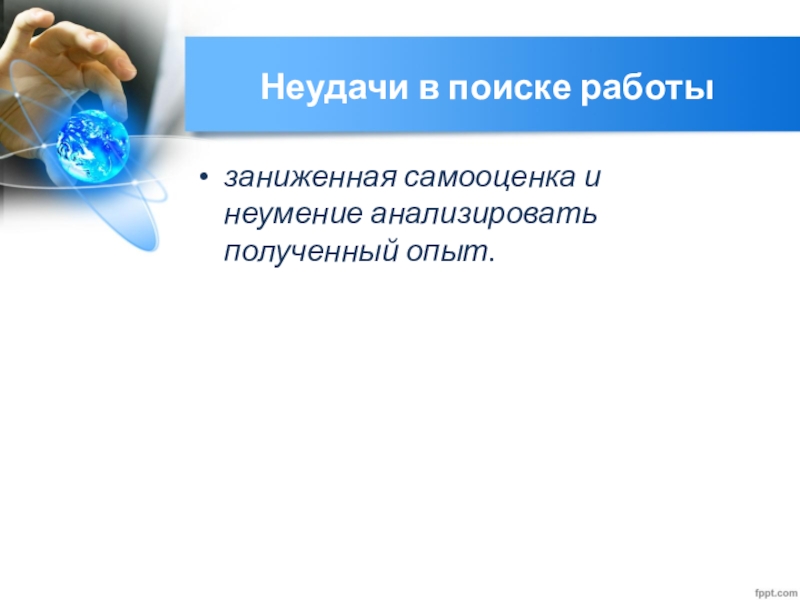 Неудачи в поиске работы

• заниженная самооценка и неумение анализировать полученный опыт.

fppt.com